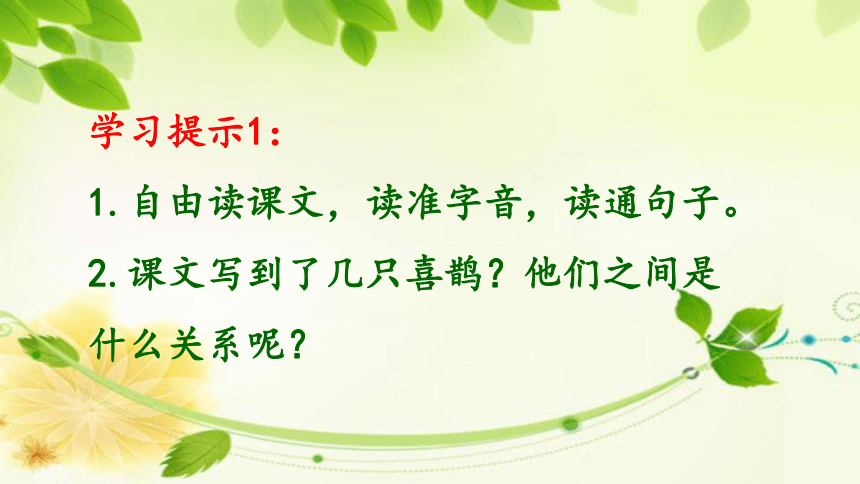 学习提示1：

1. 自由读课文，读准字音，读通句子。

2. 课文写到了几只喜鹊？他们之间是什么关系呢？